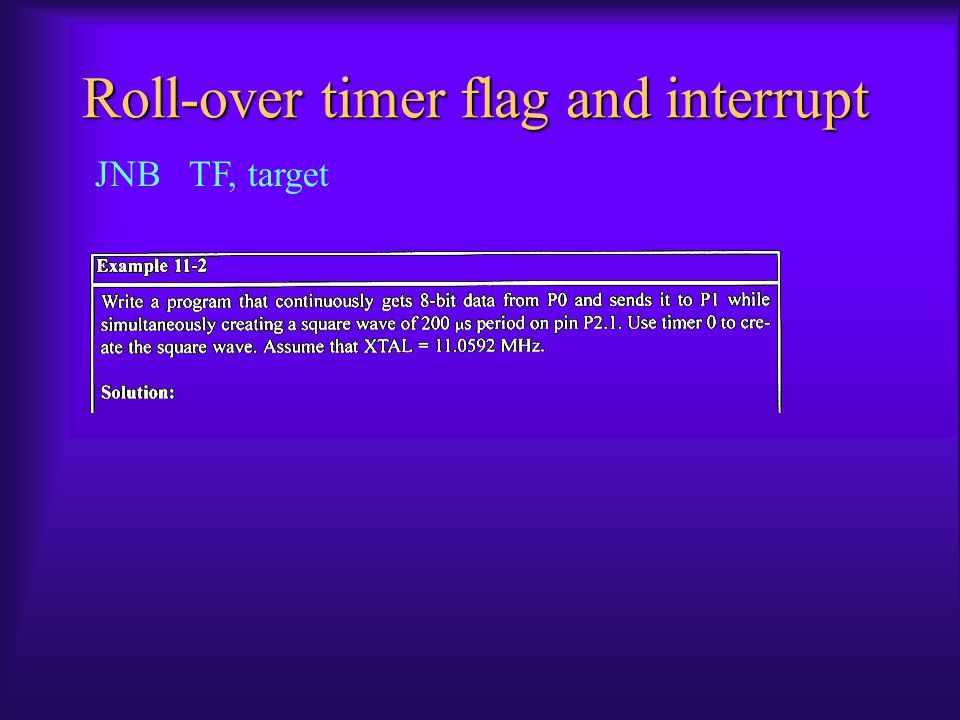 Roll-over timer flag and interrupt

JNB TF, target

Example 11-2

Write a program that continuously gets 8-bit data from P0 and sends it to P1 while simultaneously creating a square wave of 200 μs period on pin P2.1. Use timer 0 to create the square wave. Assume that XTAL = 11.0592 MHz.

Solution: